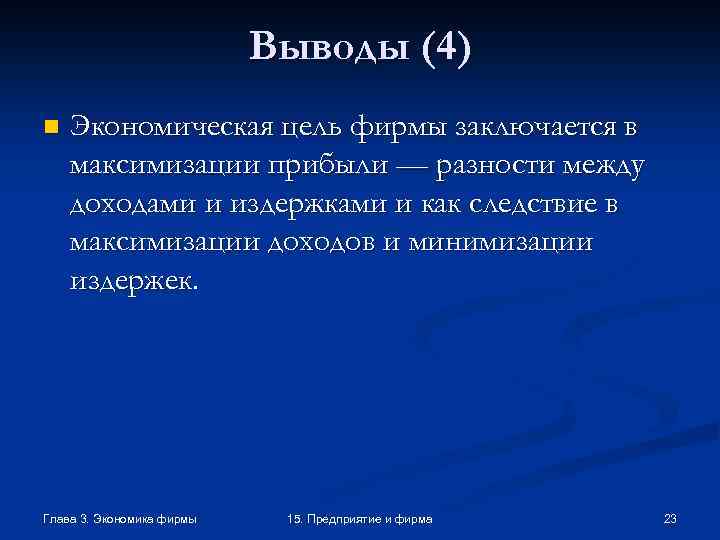 Выводы (4)

Экономическая цель фирмы заключается в максимизации прибыли — разности между доходами и издержками и как следствие в максимизации доходов и минимизации издержек.

Глава 3. Экономика фирмы

15. Предприятие и фирма

23